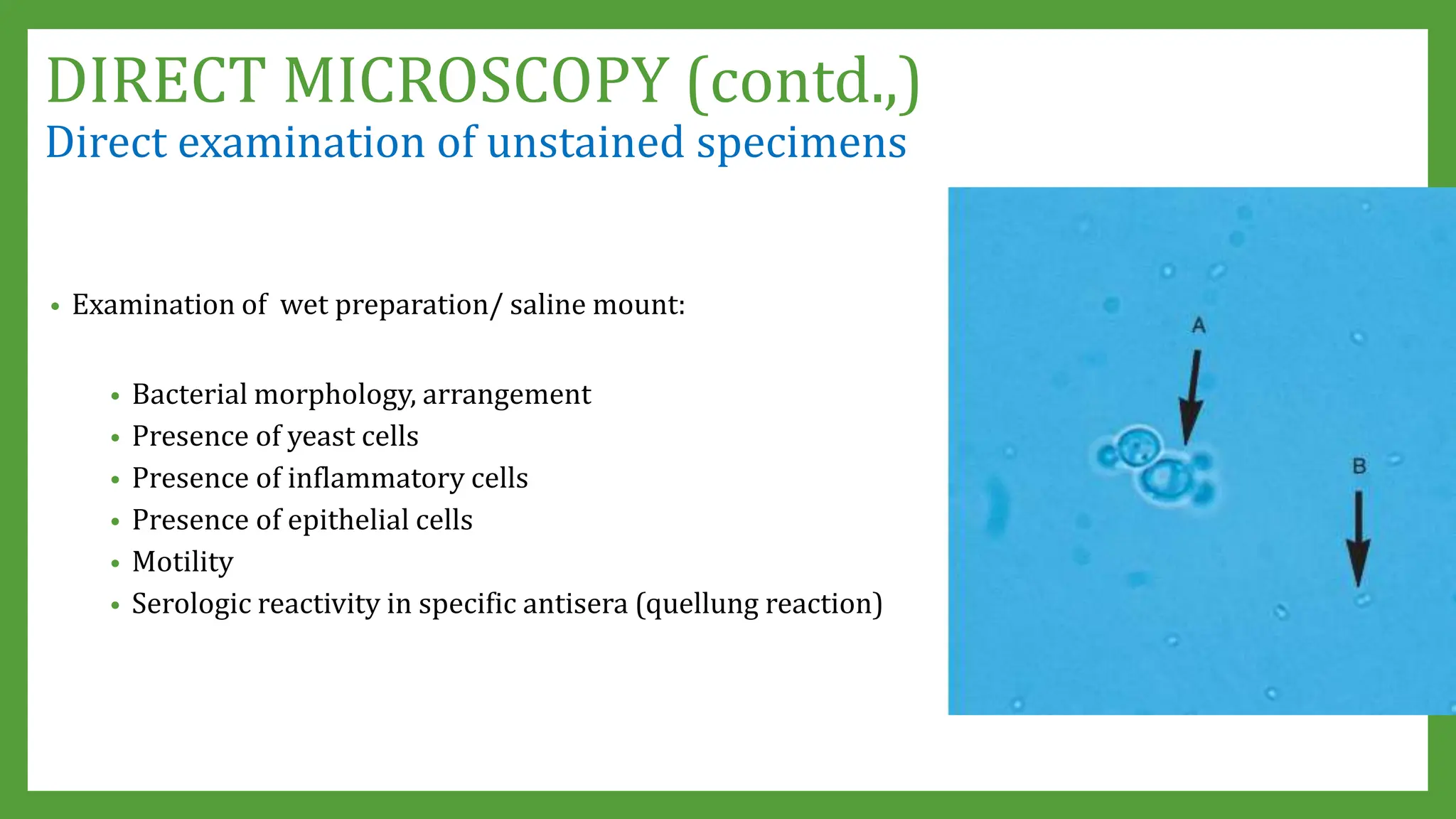 DIRECT MICROSCOPY (contd.,)
Direct examination of unstained specimens

• Examination of wet preparation/ saline mount:

• Bacterial morphology, arrangement
• Presence of yeast cells
• Presence of inflammatory cells
• Presence of epithelial cells
• Motility
• Serologic reactivity in specific antisera (quellung reaction)

A

B